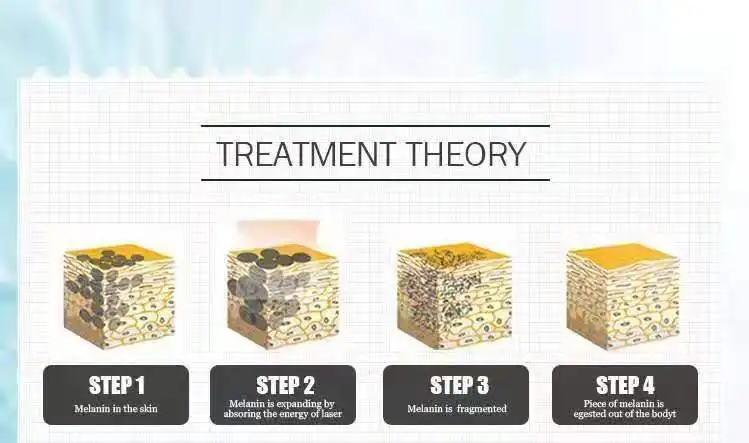 TREATMENT THEORY

STEP 1
Melanin in the skin

STEP 2
Melanin is expanding by absoring the energy of laser

STEP 3
Melanin is fragmented

STEP 4
Piece of melanin is egested out of the bodyt